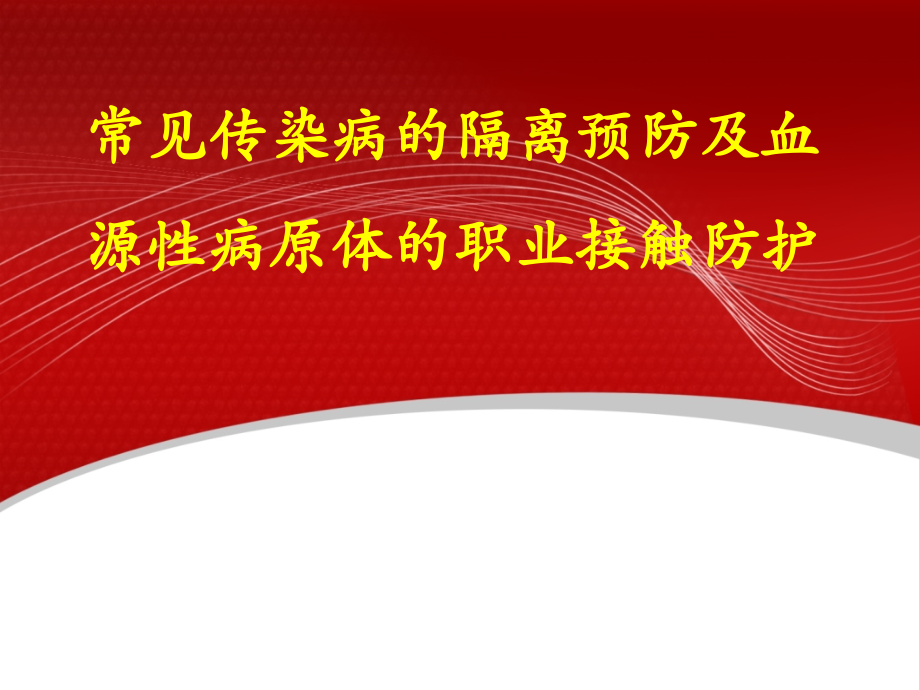 常见传染病的隔离预防及血源性病原体的职业接触防护